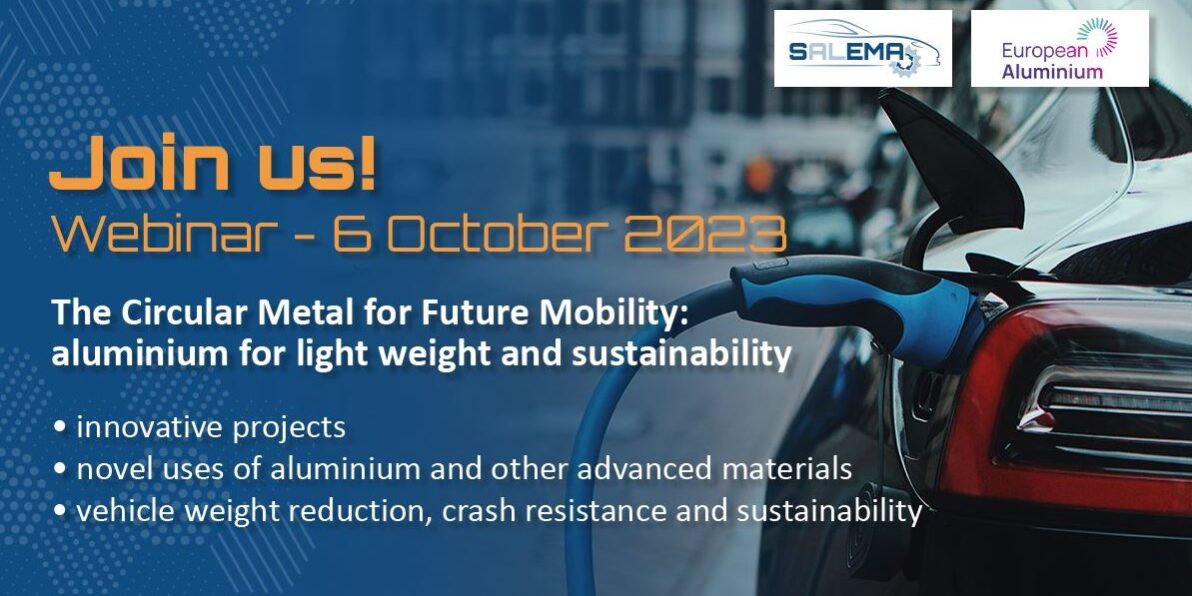 SALEMA

European Aluminium

Join us!

Webinar - 6 October 2023

The Circular Metal for Future Mobility: aluminium for light weight and sustainability

• innovative projects
• novel uses of aluminium and other advanced materials
• vehicle weight reduction, crash resistance and sustainability